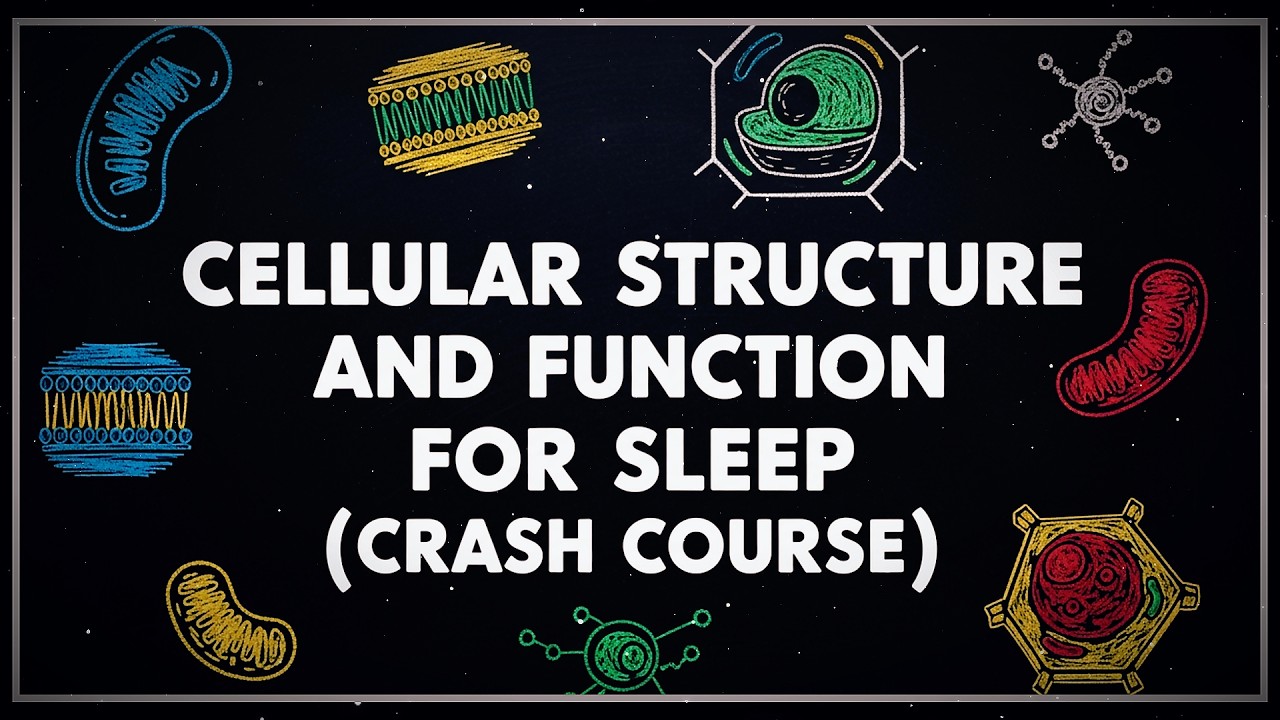 CELLULAR STRUCTURE AND FUNCTION FOR SLEEP (CRASH COURSE)